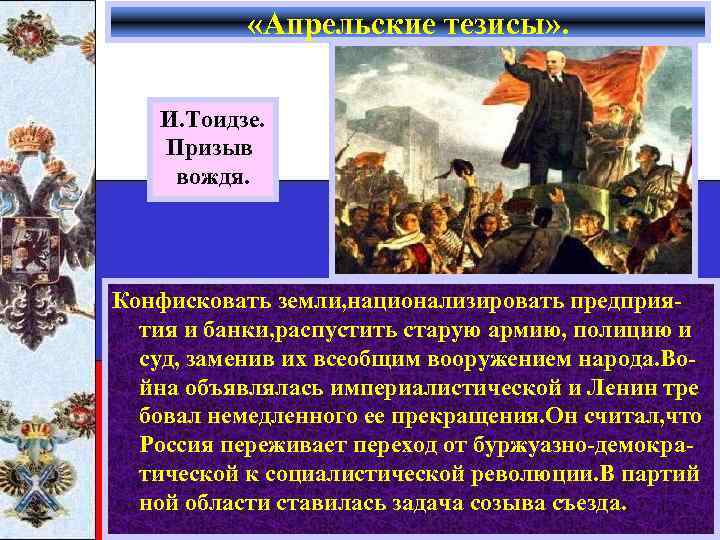 «Апрельские тезисы».

И.Тоидзе. Призыв вождя.

Конфисковать земли,национализировать предприятия и банки,распустить старую армию, полицию и суд, заменив их всеобщим вооружением народа.Война объявлялась империалистической и Ленин тре бовал немедленного ее прекращения.Он считал,что Россия переживает переход от буржуазно-демократической к социалистической революции.В партий ной области ставилась задача созыва съезда.